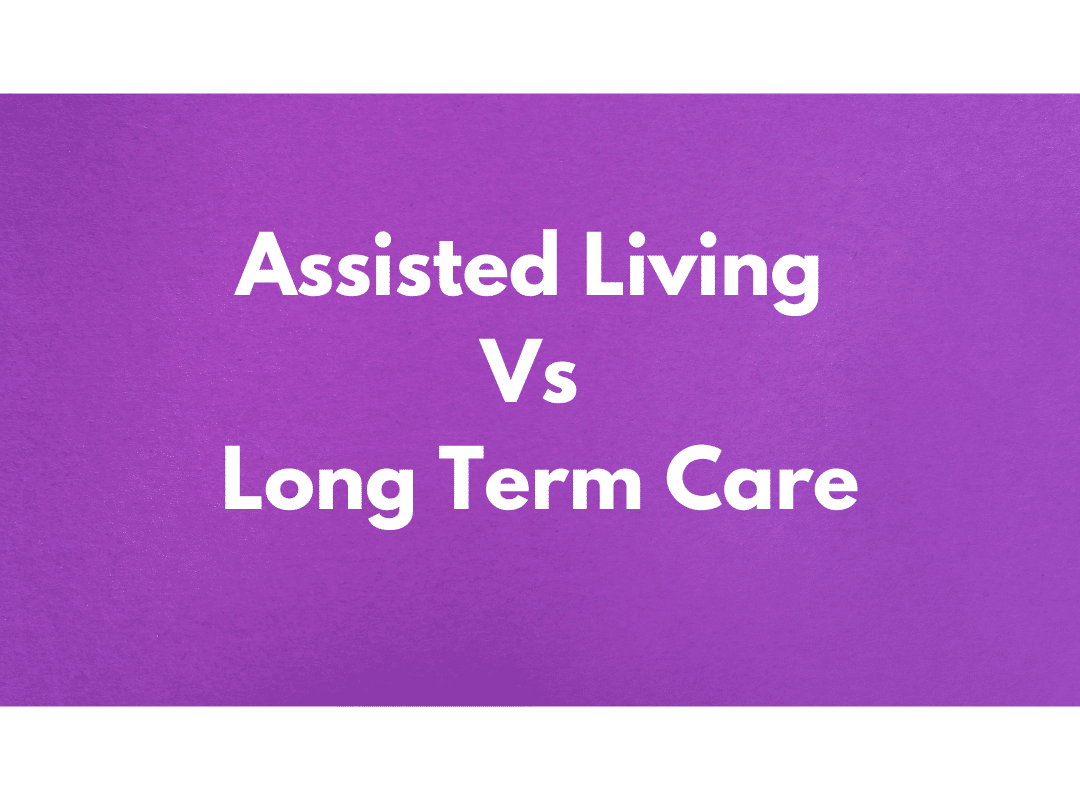 Assisted Living
Vs
Long Term Care